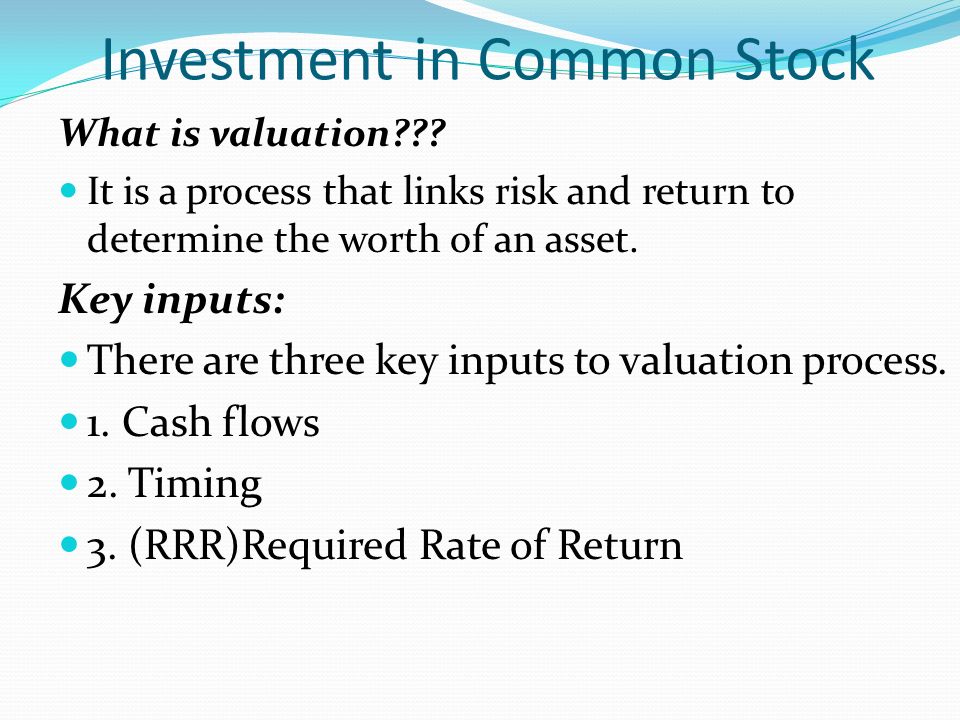 Investment in Common Stock

What is valuation???

It is a process that links risk and return to determine the worth of an asset.

Key inputs:

There are three key inputs to valuation process.

1. Cash flows

2. Timing

3. (RRR)Required Rate of Return